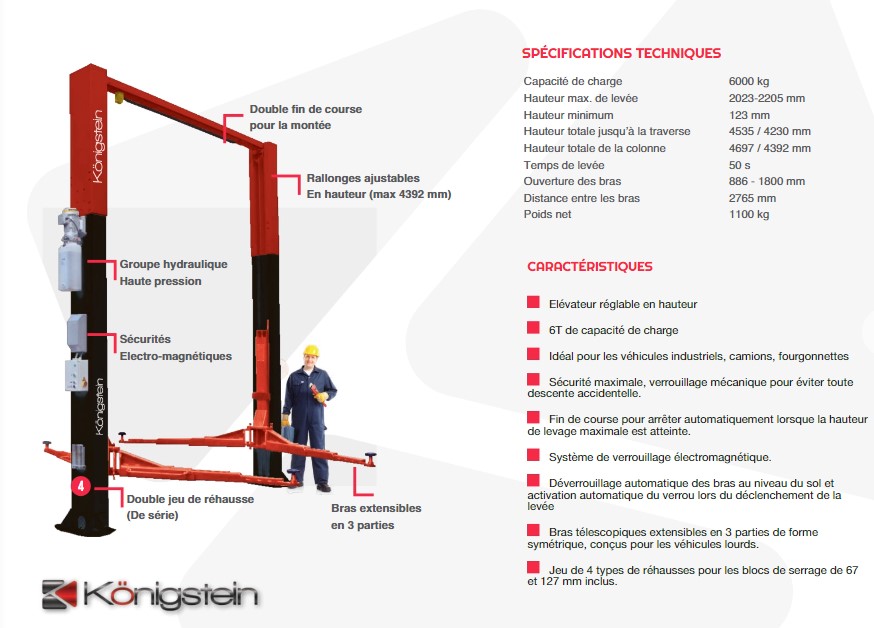 Königstein

Double fin de course pour la montée

Rallonges ajustables En hauteur (max 4392 mm)

Groupe hydraulique Haute pression

Sécurités Electro-magnétiques

Königstein

4

Double jeu de réhausse (De série)

Bras extensibles en 3 parties

Königstein

SPÉCIFICATIONS TECHNIQUES

| | |
|---|---|
| Capacité de charge | 6000 kg |
| Hauteur max. de levée | 2023-2205 mm |
| Hauteur minimum | 123 mm |
| Hauteur totale jusqu'à la traverse | 4535 / 4230 mm |
| Hauteur totale de la colonne | 4697 / 4392 mm |
| Temps de levée | 50 s |
| Ouverture des bras | 886 - 1800 mm |
| Distance entre les bras | 2765 mm |
| Poids net | 1100 kg |

CARACTÉRISTIQUES

Elévateur réglable en hauteur

6T de capacité de charge

Idéal pour les véhicules industriels, camions, fourgonnettes

Sécurité maximale, verrouillage mécanique pour éviter toute descente accidentelle.

Fin de course pour arrêter automatiquement lorsque la hauteur de levage maximale est atteinte.

Système de verrouillage électromagnétique.

Déverrouillage automatique des bras au niveau du sol et activation automatique du verrou lors du déclenchement de la levée

Bras télescopiques extensibles en 3 parties de forme symétrique, conçus pour les véhicules lourds.

Jeu de 4 types de réhausses pour les blocs de serrage de 67 et 127 mm inclus.